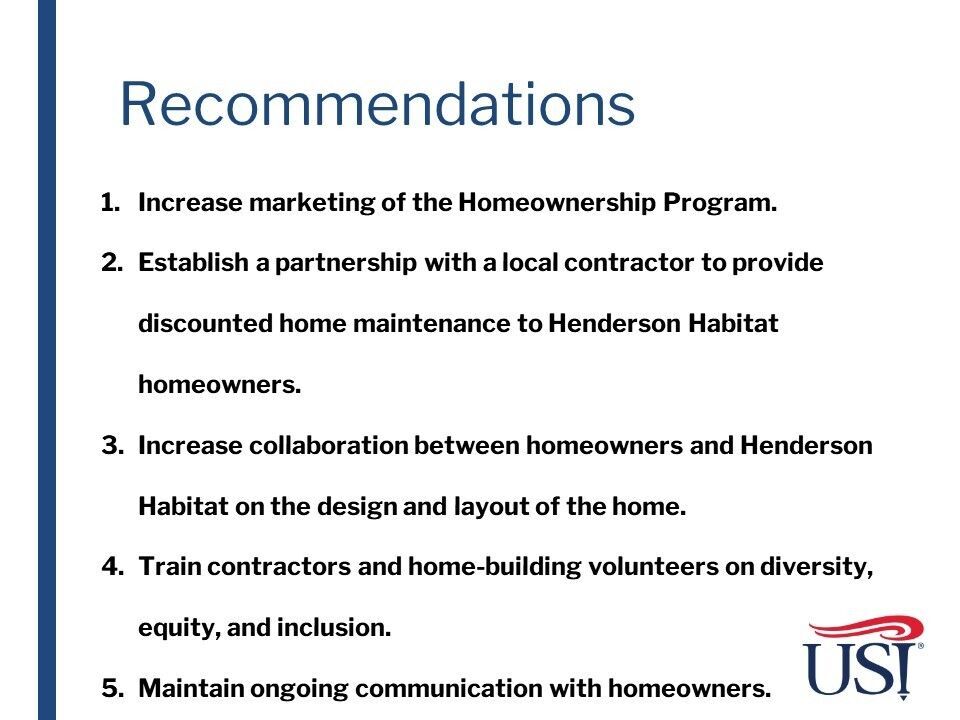 Recommendations

1. Increase marketing of the Homeownership Program.
2. Establish a partnership with a local contractor to provide discounted home maintenance to Henderson Habitat homeowners.
3. Increase collaboration between homeowners and Henderson Habitat on the design and layout of the home.
4. Train contractors and home-building volunteers on diversity, equity, and inclusion.
5. Maintain ongoing communication with homeowners.

USI